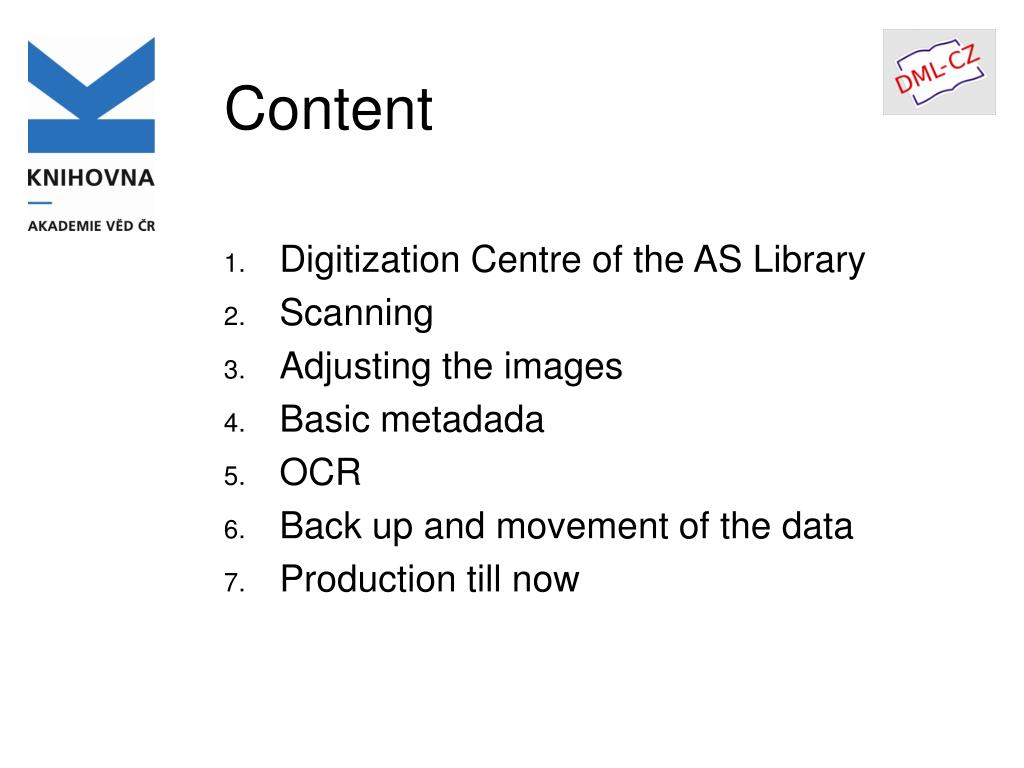 KNIHOVNA
AKADEMIE VĚD ČR

DML-CZ

Content

1. Digitization Centre of the AS Library
2. Scanning
3. Adjusting the images
4. Basic metadada
5. OCR
6. Back up and movement of the data
7. Production till now